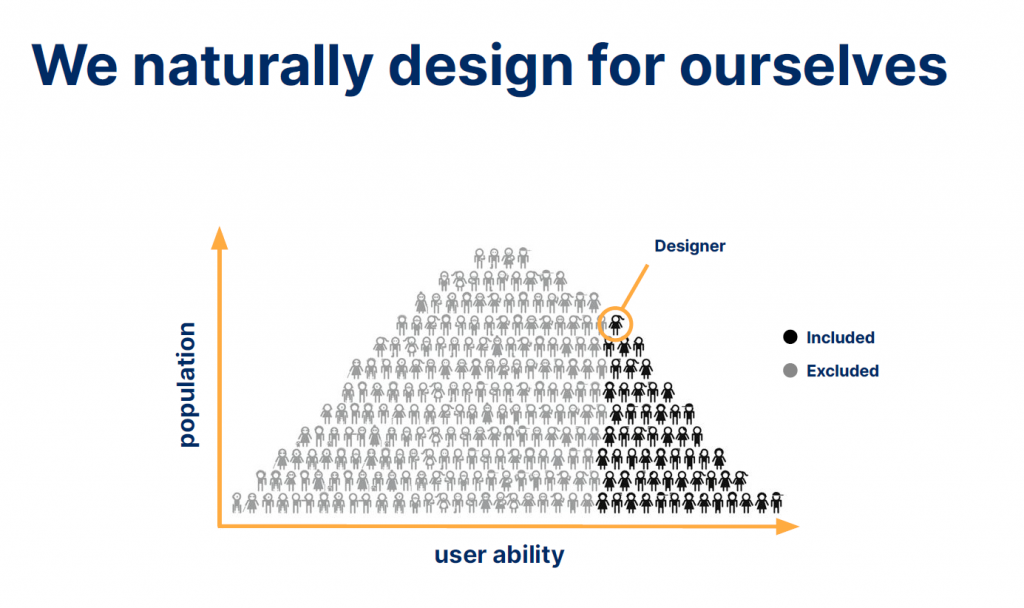 We naturally design for ourselves

Designer

Included

Excluded

population

user ability